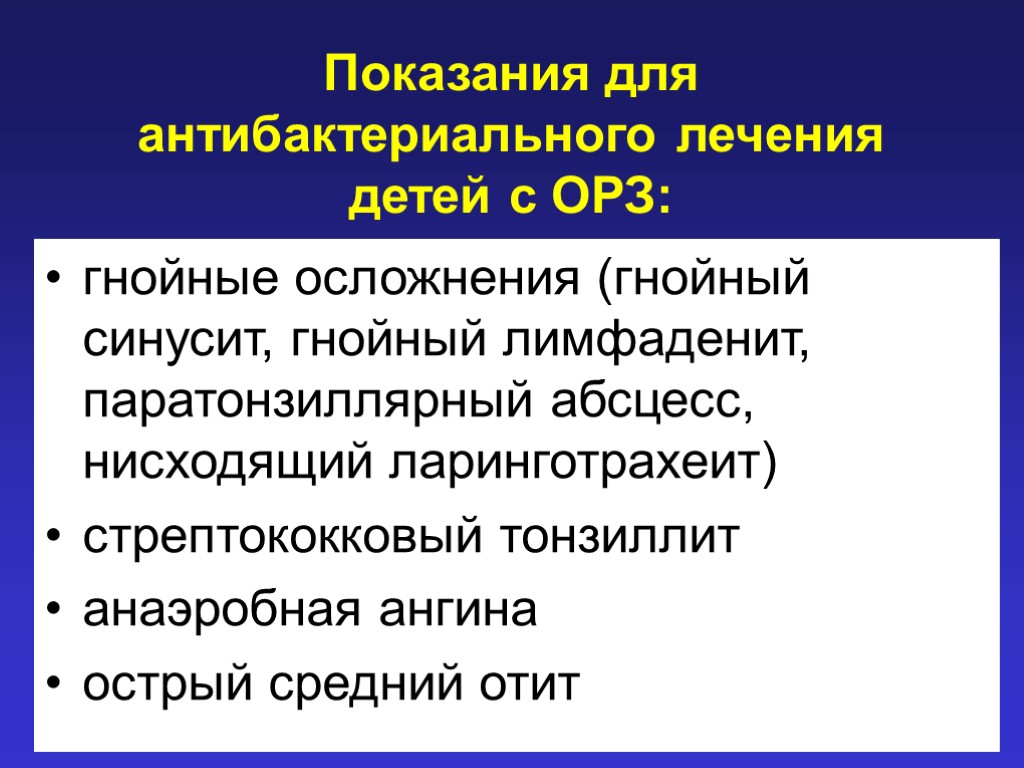 Показания для антибактериального лечения детей с ОРЗ:

• гнойные осложнения (гнойный синусит, гнойный лимфаденит, паратонзиллярный абсцесс, нисходящий ларинготрахеит)
• стрептококковый тонзиллит
• анаэробная ангина
• острый средний отит